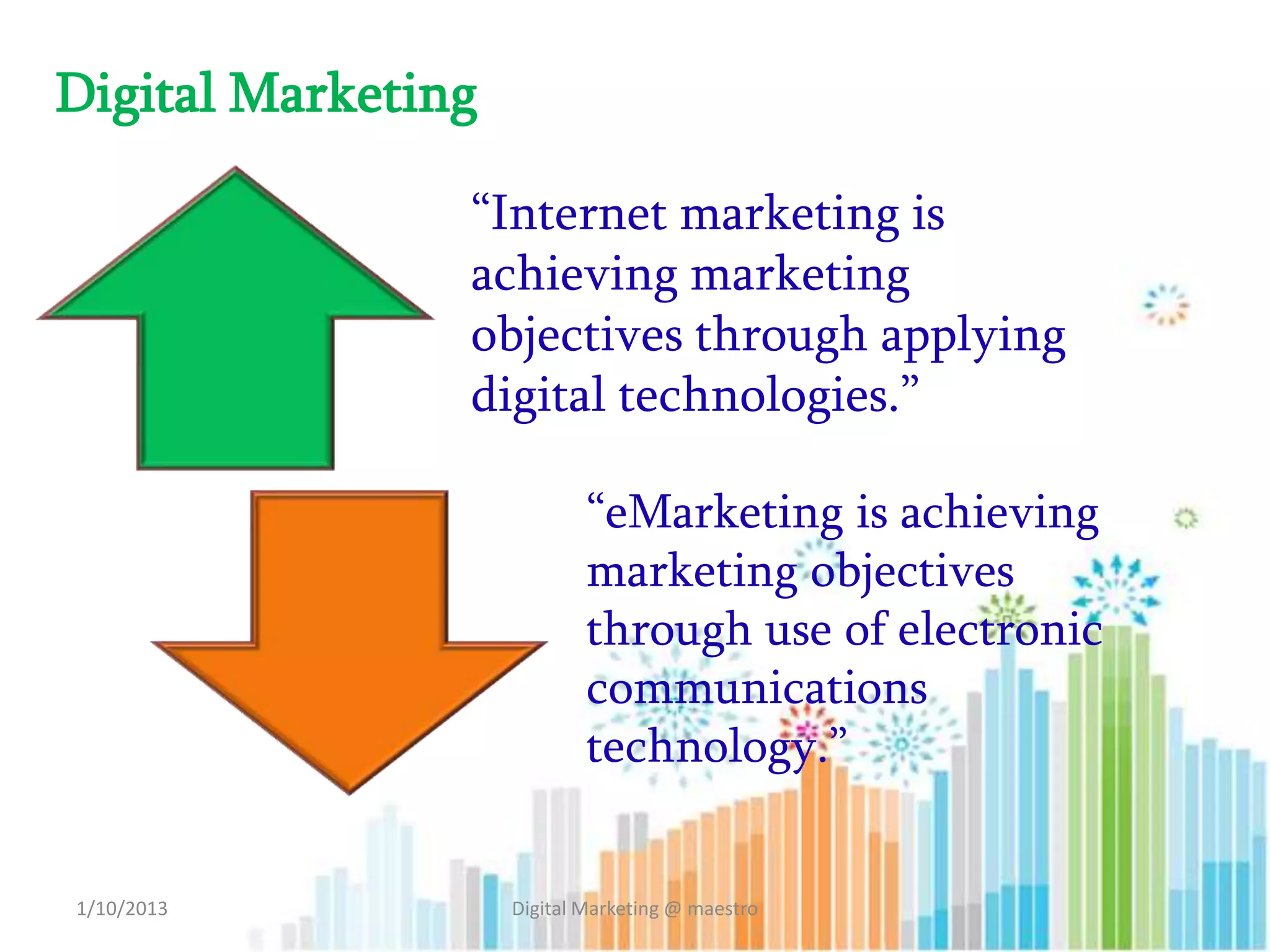 Digital Marketing

“Internet marketing is achieving marketing objectives through applying digital technologies.”

“eMarketing is achieving marketing objectives through use of electronic communications technology.”

1/10/2013

Digital Marketing @ maestro